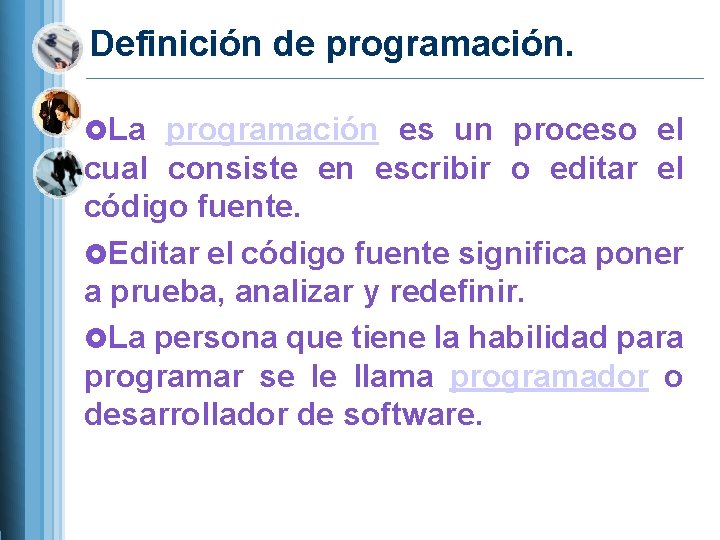 Definición de programación.

La programación es un proceso el cual consiste en escribir o editar el código fuente.

Editar el código fuente significa poner a prueba, analizar y redefinir.

La persona que tiene la habilidad para programar se le llama programador o desarrollador de software.